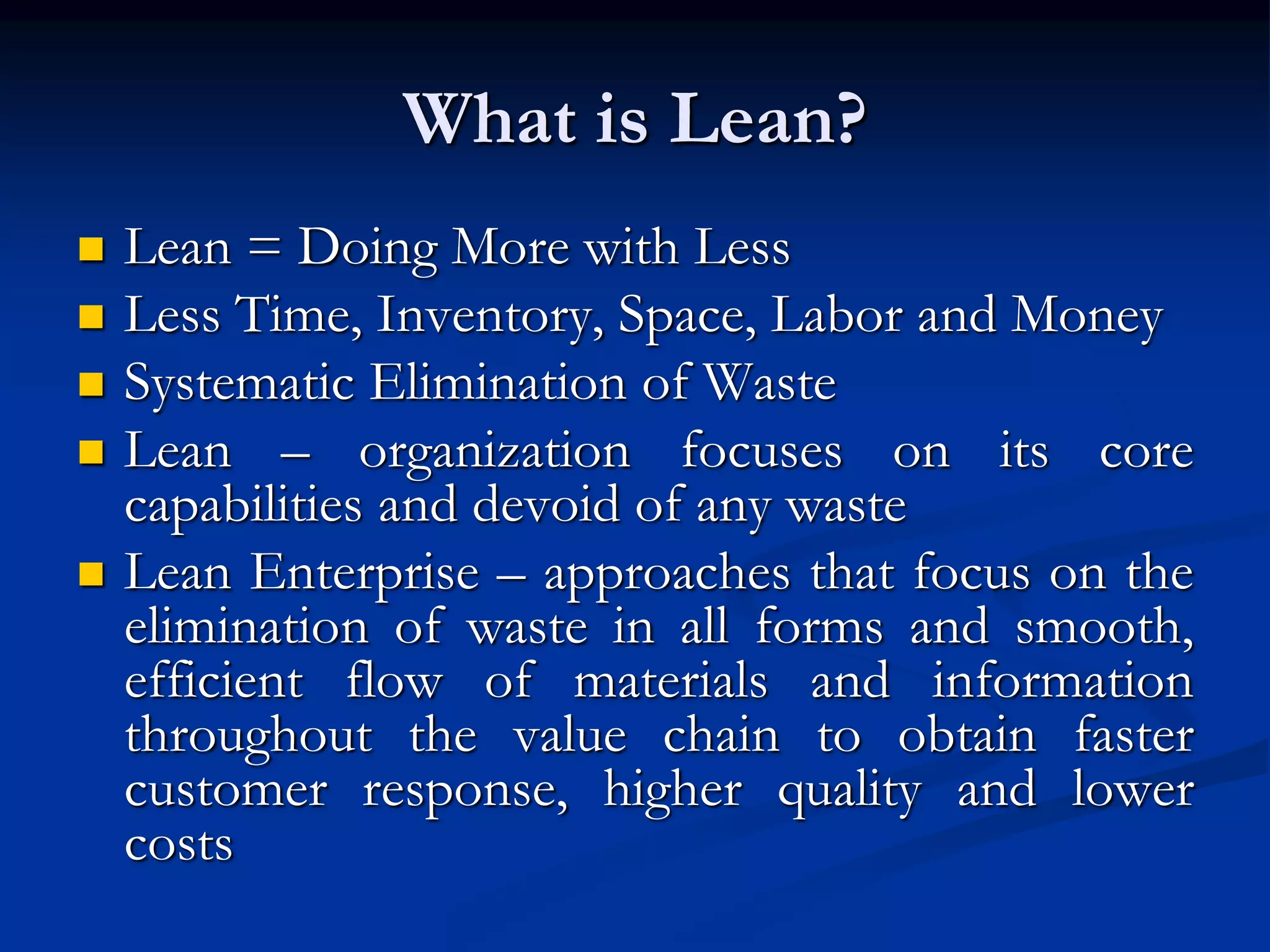 What is Lean?

Lean = Doing More with Less

Less Time, Inventory, Space, Labor and Money

Systematic Elimination of Waste

Lean – organization focuses on its core capabilities and devoid of any waste

Lean Enterprise – approaches that focus on the elimination of waste in all forms and smooth, efficient flow of materials and information throughout the value chain to obtain faster customer response, higher quality and lower costs